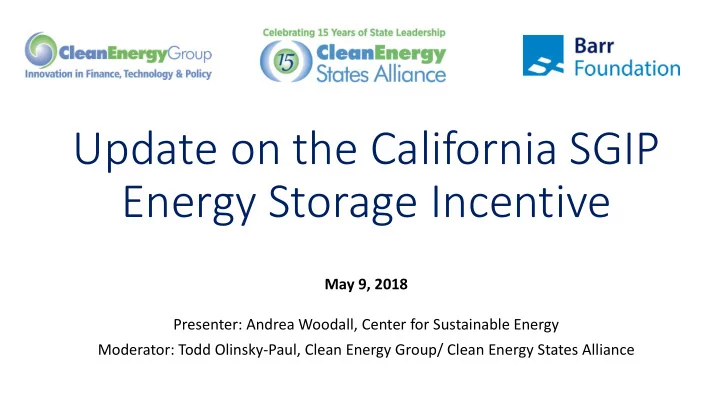 CleanEnergyGroup
Innovation in Finance, Technology & Policy

Celebrating 15 Years of State Leadership
15 CleanEnergy States Alliance

Barr Foundation

Update on the California SGIP Energy Storage Incentive

May 9, 2018

Presenter: Andrea Woodall, Center for Sustainable Energy
Moderator: Todd Olinsky-Paul, Clean Energy Group/ Clean Energy States Alliance